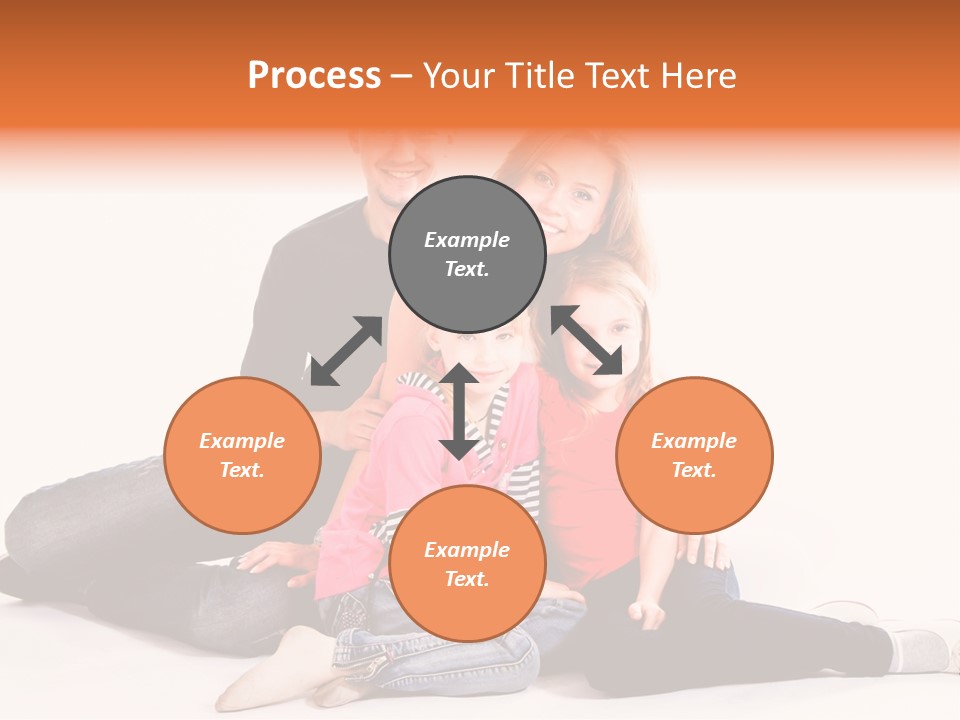 Process – Your Title Text Here

Example Text.

Example Text.

Example Text.

Example Text.